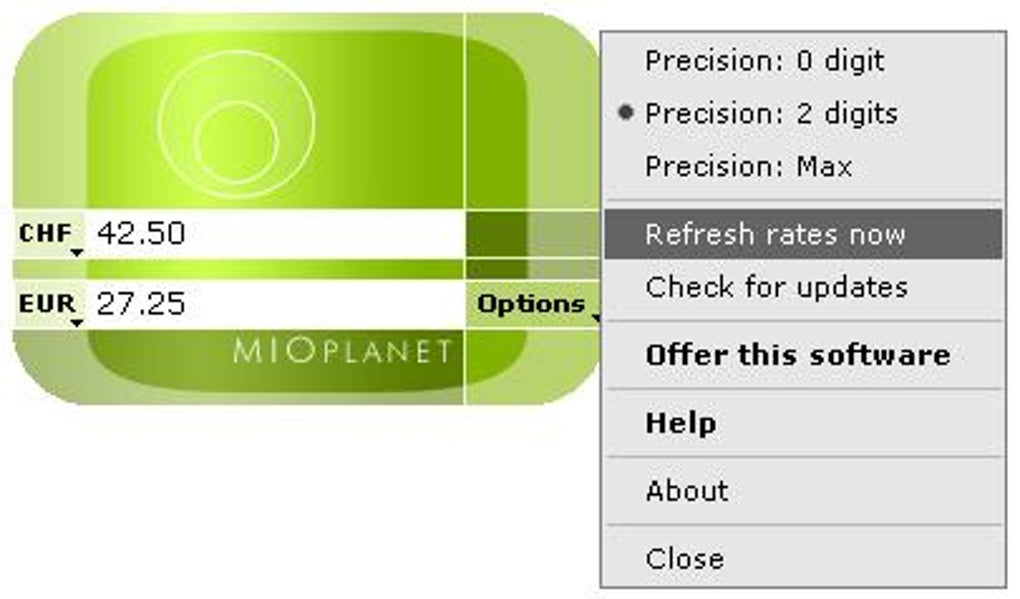 CHF 42.50

EUR 27.25

Options

MIOPLANET

Precision: 0 digit

Precision: 2 digits

Precision: Max

Refresh rates now

Check for updates

Offer this software

Help

About

Close